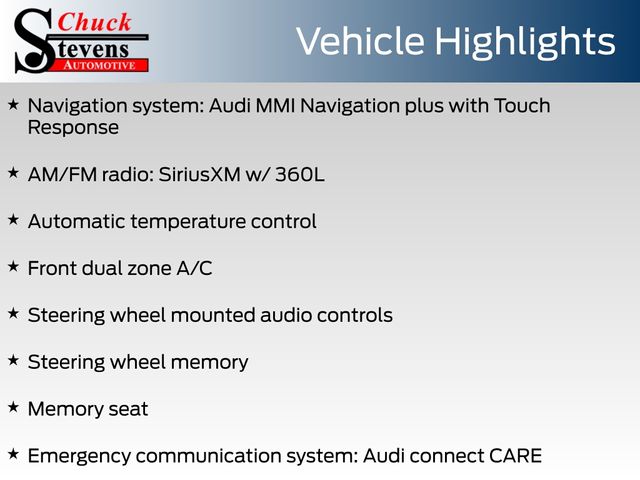 Chuck
Stevens
AUTOMOTIVE

Vehicle Highlights

★ Navigation system: Audi MMI Navigation plus with Touch Response

★ AM/FM radio: SiriusXM w/ 360L

★ Automatic temperature control

★ Front dual zone A/C

★ Steering wheel mounted audio controls

★ Steering wheel memory

★ Memory seat

★ Emergency communication system: Audi connect CARE